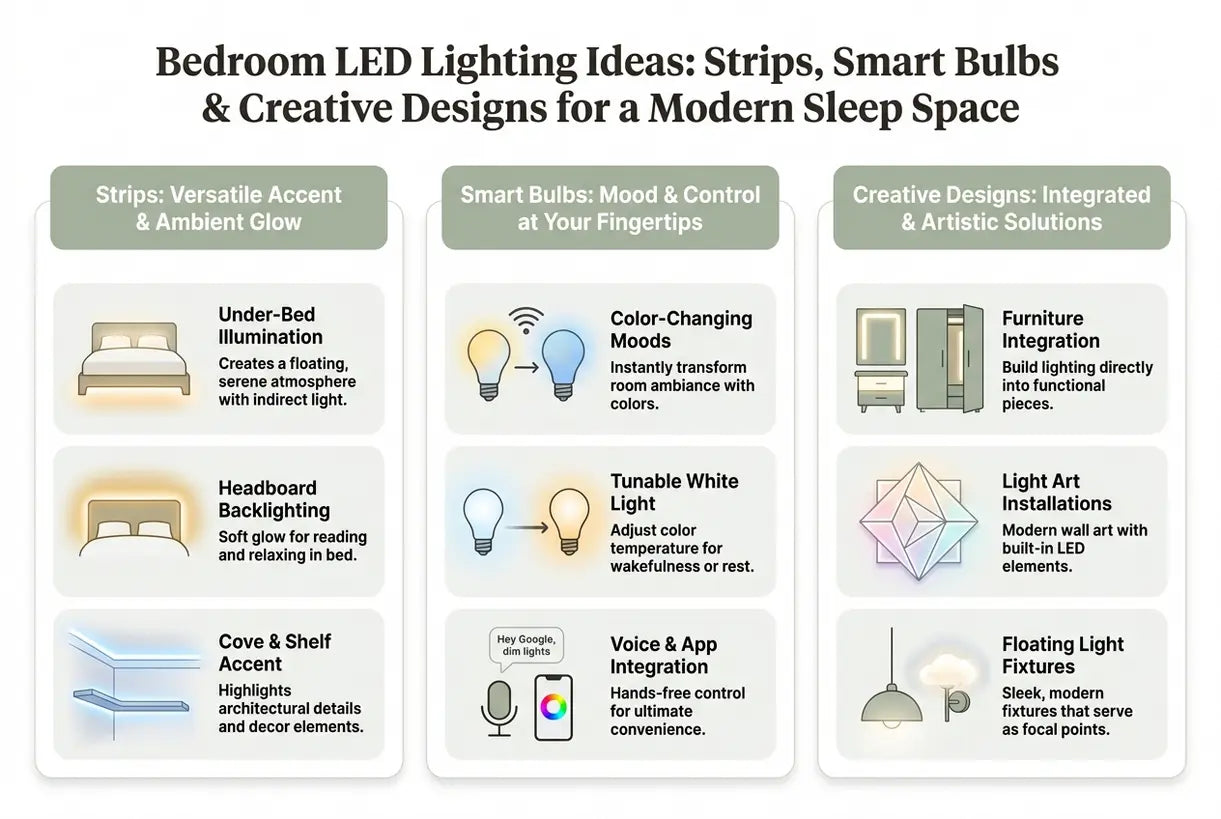 Bedroom LED Lighting Ideas: Strips, Smart Bulbs & Creative Designs for a Modern Sleep Space

Strips: Versatile Accent & Ambient Glow

Under-Bed Illumination
Creates a floating, serene atmosphere with indirect light.

Headboard Backlighting
Soft glow for reading and relaxing in bed.

Cove & Shelf Accent
Highlights architectural details and decor elements.

Smart Bulbs: Mood & Control at Your Fingertips

Color-Changing Moods
Instantly transform room ambiance with colors.

Tunable White Light
Adjust color temperature for wakefulness or rest.

Hey Google, dim lights

Voice & App Integration
Hands-free control for ultimate convenience.

Creative Designs: Integrated & Artistic Solutions

Furniture Integration
Build lighting directly into functional pieces.

Light Art Installations
Modern wall art with built-in LED elements.

Floating Light Fixtures
Sleek, modern fixtures that serve as focal points.